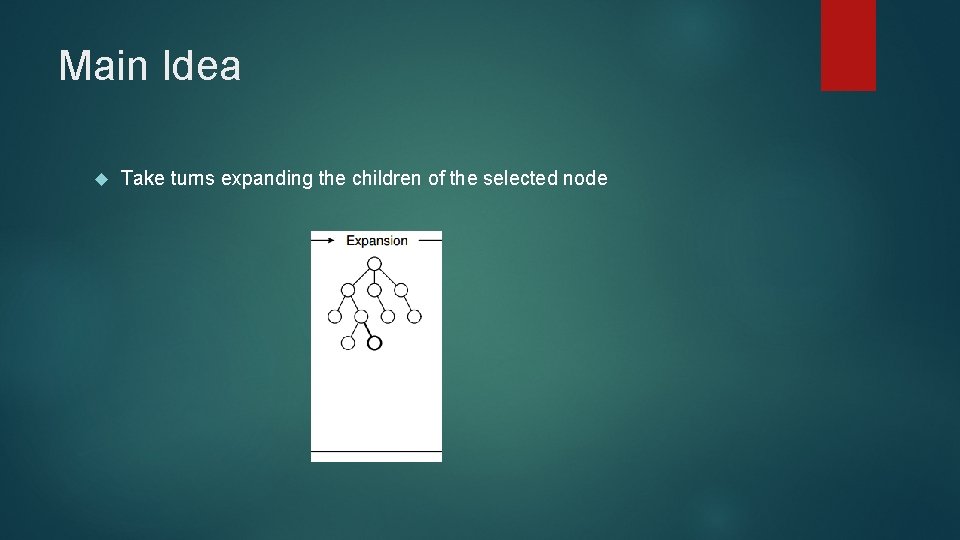 Main Idea

Take turns expanding the children of the selected node

Expansion